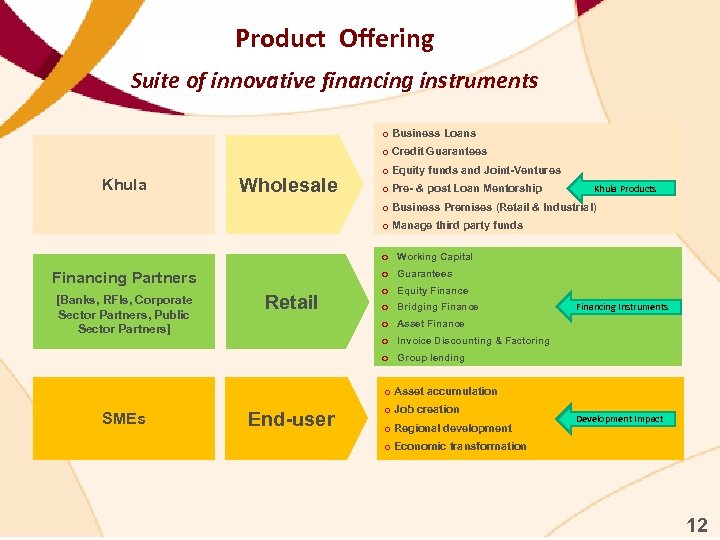 Product Offering

Suite of innovative financing instruments

Khula

Wholesale

o Business Loans
o Credit Guarantees
o Equity funds and Joint-Ventures
o Pre- & post Loan Mentorship
o Business Premises (Retail & Industrial)
o Manage third party funds

Khula Products

Financing Partners
[Banks, RFIs, Corporate Sector Partners, Public Sector Partners]

Retail

o Working Capital
o Guarantees
o Equity Finance
o Bridging Finance
o Asset Finance
o Invoice Discounting & Factoring
o Group lending

Financing Instruments

SMEs

End-user

o Asset accumulation
o Job creation
o Regional development
o Economic transformation

Development Impact

12